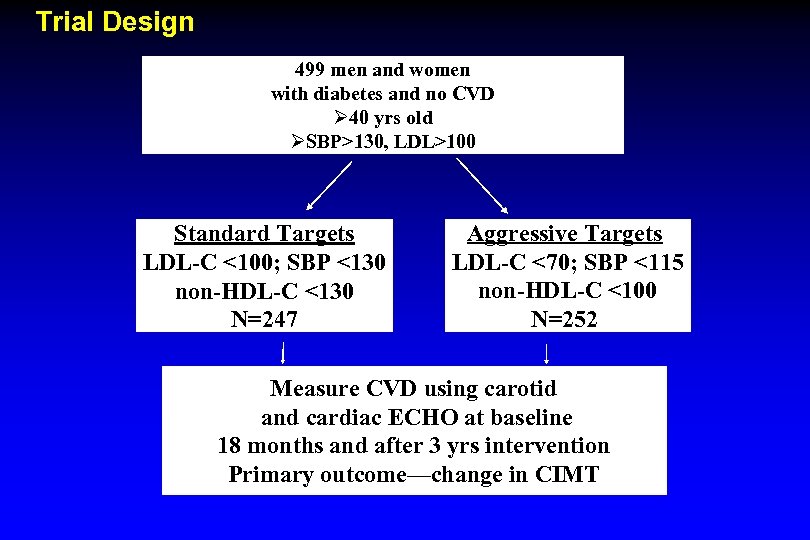 Trial Design

499 men and women
with diabetes and no CVD
➢40 yrs old
➢SBP>130, LDL>100

Standard Targets
LDL-C <100; SBP <130
non-HDL-C <130
N=247

Aggressive Targets
LDL-C <70; SBP <115
non-HDL-C <100
N=252

Measure CVD using carotid
and cardiac ECHO at baseline
18 months and after 3 yrs intervention
Primary outcome—change in CIMT